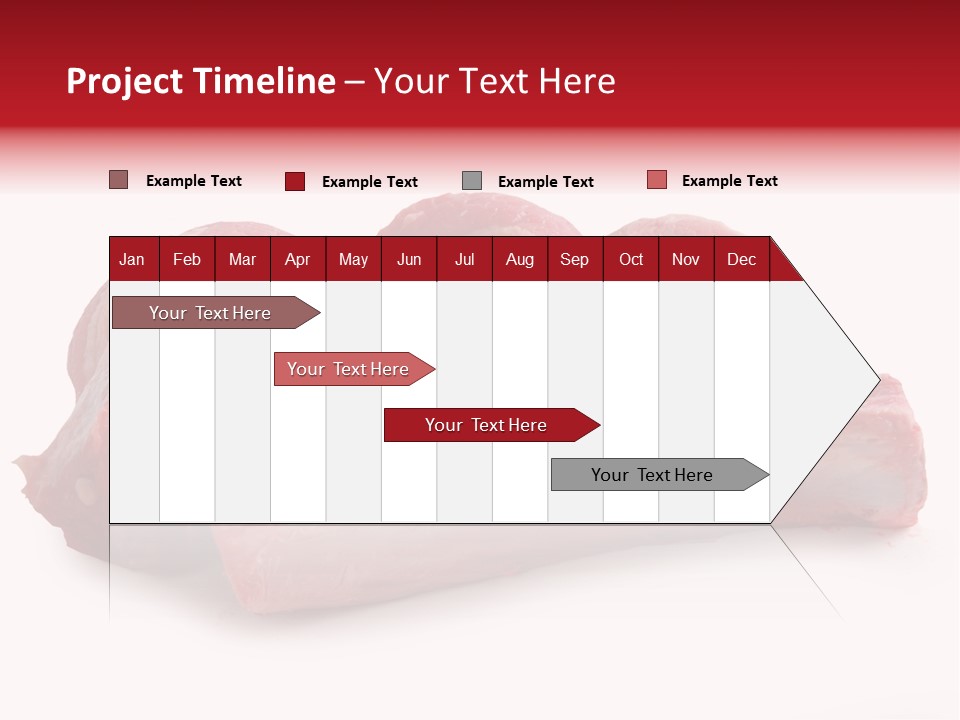 Project Timeline – Your Text Here

Example Text Example Text Example Text Example Text

| Jan | Feb | Mar | Apr | May | Jun | Jul | Aug | Sep | Oct | Nov | Dec |
|---|---|---|---|---|---|---|---|---|---|---|---|

Your Text Here

Your Text Here

Your Text Here

Your Text Here